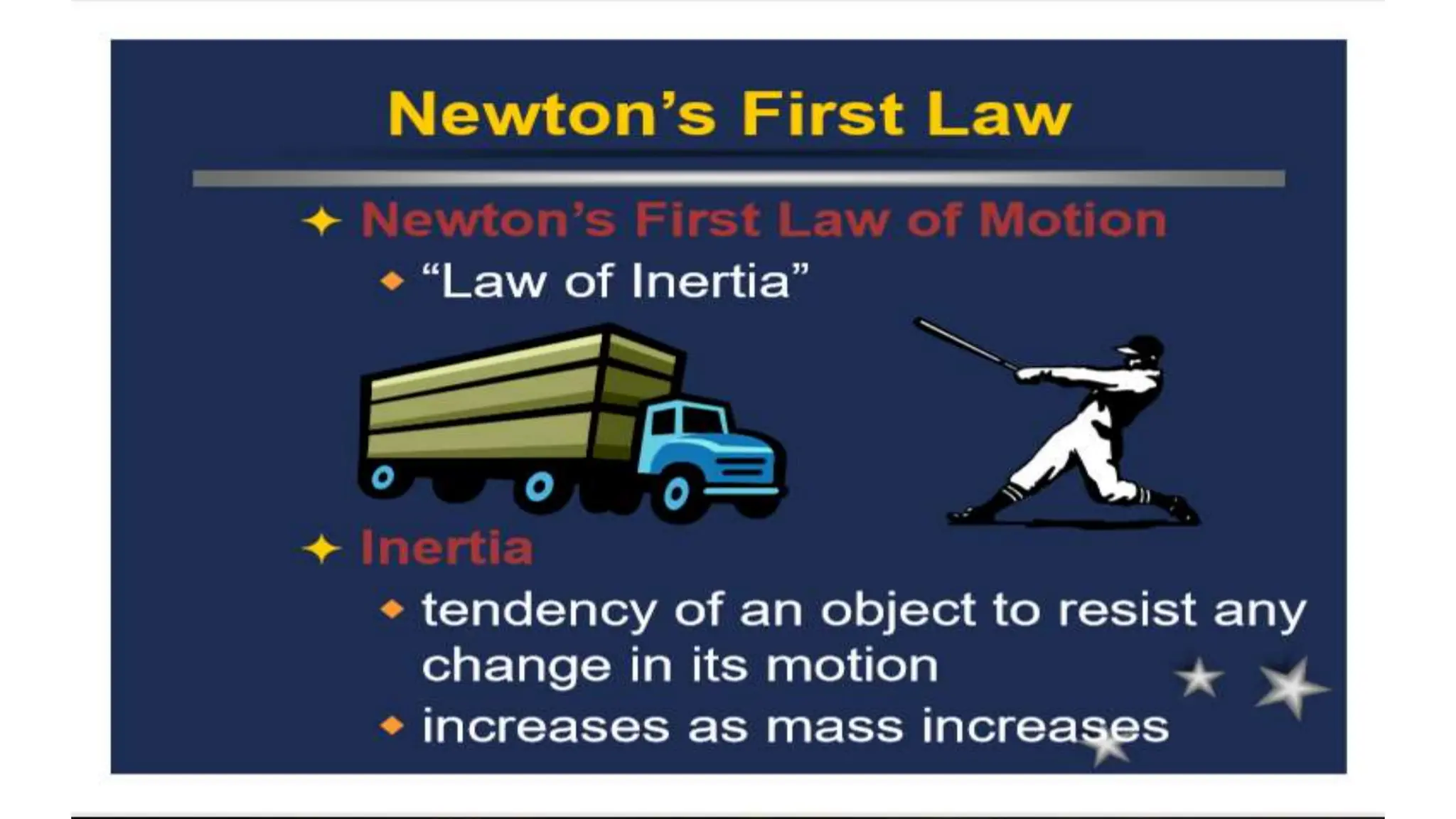 Newton’s First Law

Newton’s First Law of Motion

“Law of Inertia”

Inertia

tendency of an object to resist any change in its motion

increases as mass increases